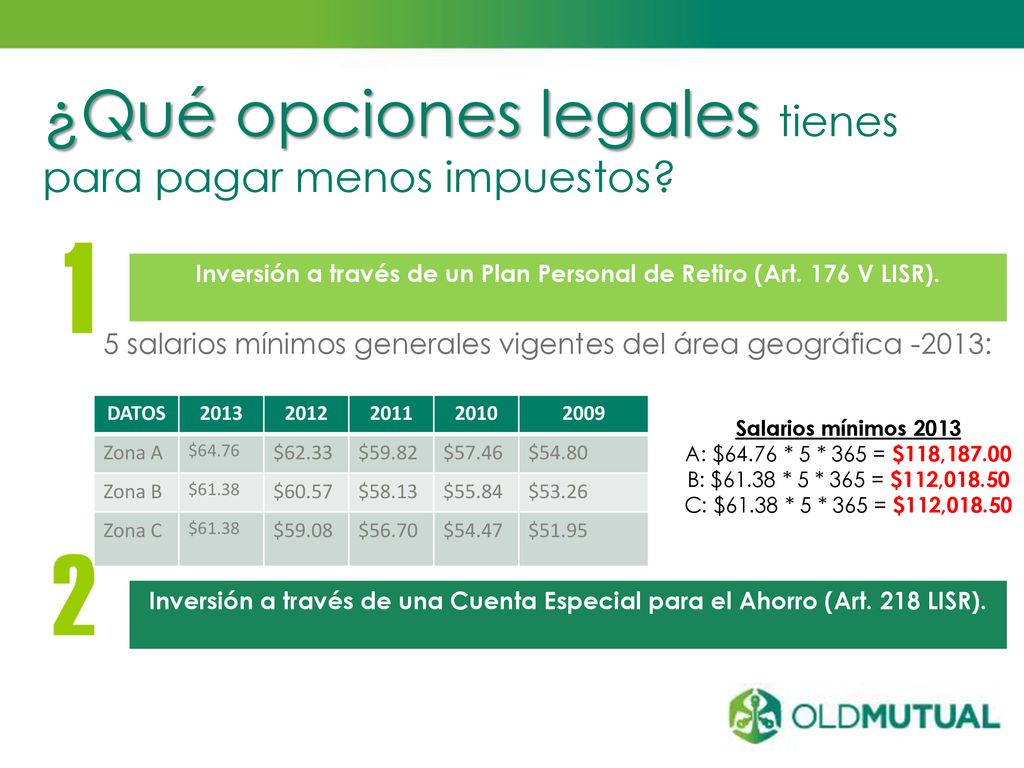 ¿Qué opciones legales tienes para pagar menos impuestos?

1

Inversión a través de un Plan Personal de Retiro (Art. 176 V LISR).

5 salarios mínimos generales vigentes del área geográfica -2013:

| DATOS | 2013 | 2012 | 2011 | 2010 | 2009 |
|---|---|---|---|---|---|
| Zona A | \$64.76 | \$62.33 | \$59.82 | \$57.46 | \$54.80 |
| Zona B | \$61.38 | \$60.57 | \$58.13 | \$55.84 | \$53.26 |
| Zona C | \$61.38 | \$59.08 | \$56.70 | \$54.47 | \$51.95 |

Salarios mínimos 2013
A: \$64.76 * 5 * 365 = \$118,187.00
B: \$61.38 * 5 * 365 = \$112,018.50
C: \$61.38 * 5 * 365 = \$112,018.50

2

Inversión a través de una Cuenta Especial para el Ahorro (Art. 218 LISR).

OLDMUTUAL